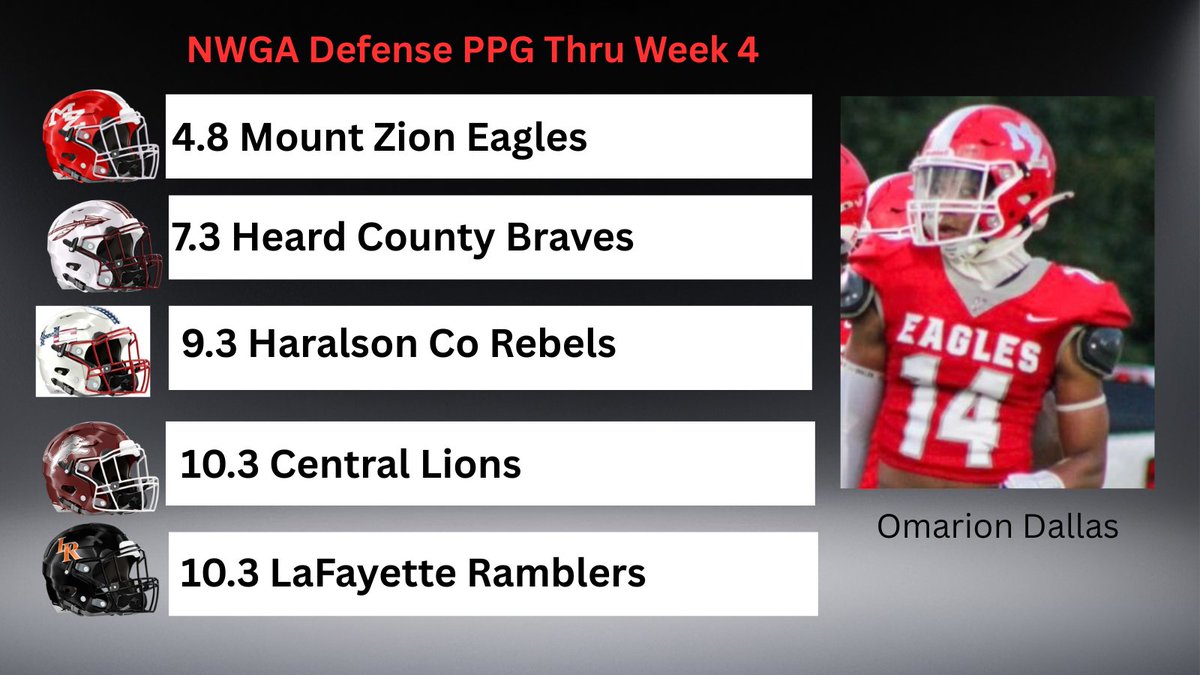 NWGA Defense PPG Thru Week 4

4.8 Mount Zion Eagles

7.3 Heard County Braves

9.3 Haralson Co Rebels

10.3 Central Lions

10.3 LaFayette Ramblers

EAGLES
14

Omarion Dallas